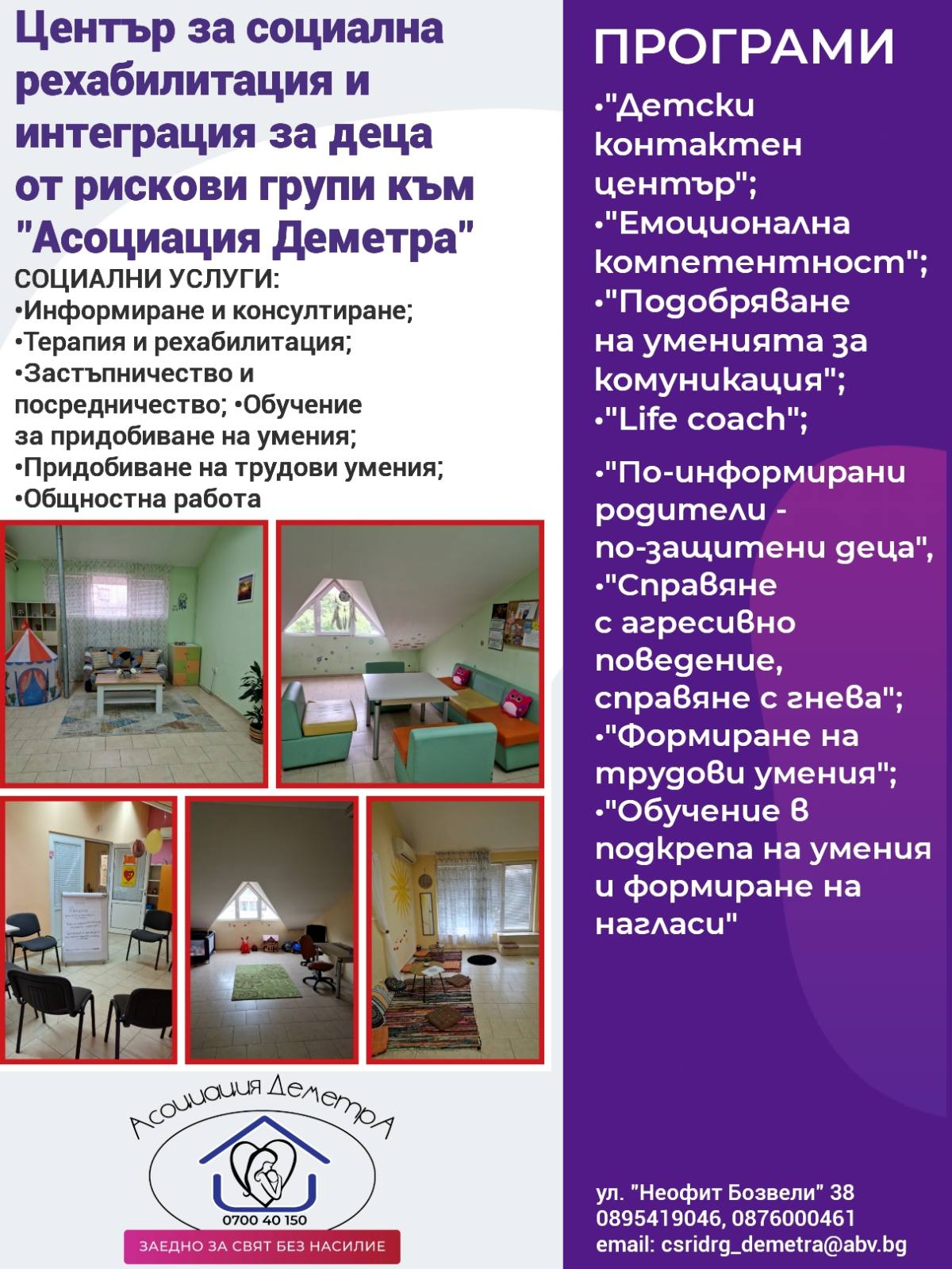 Център за социална рехабилитация и интеграция за деца от рискови групи към "Асоциация Деметра"

СОЦИАЛНИ УСЛУГИ:
•Информиране и консултиране;
•Терапия и рехабилитация;
•Застъпничество и посредничество; •Обучение за придобиване на умения;
•Придобиване на трудови умения;
•Общностна работа

Асоциация ДеметрА
0700 40 150
ЗАЕДНО ЗА СВЯТ БЕЗ НАСИЛИЕ

ПРОГРАМИ
•"Детски контактен център";
•"Емоционална компетентност";
•"Подобряване на уменията за комуникация";
•"Life coach";

•"По-информирани родители - по-защитени деца",
•"Справяне с агресивно поведение, справяне с гнева";
•"Формиране на трудови умения";
•"Обучение в подкрепа на умения и формиране на нагласи"

ул. "Неофит Бозвели" 38
0895419046, 0876000461
email: csridrg_demetra@abv.bg